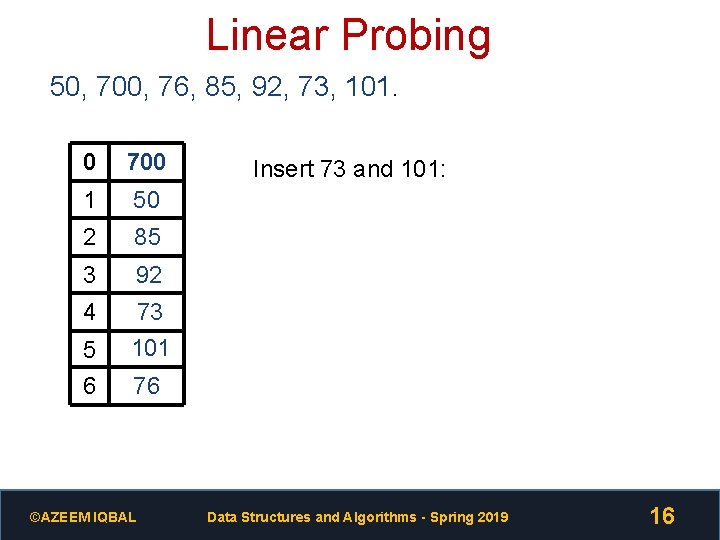 Linear Probing

50, 700, 76, 85, 92, 73, 101.

| 0 | 700 |
|---|---|
| 1 | 50 |
| 2 | 85 |
| 3 | 92 |
| 4 | 73 |
| 5 | 101 |
| 6 | 76 |

Insert 73 and 101:

©AZEEM IQBAL Data Structures and Algorithms - Spring 2019 16